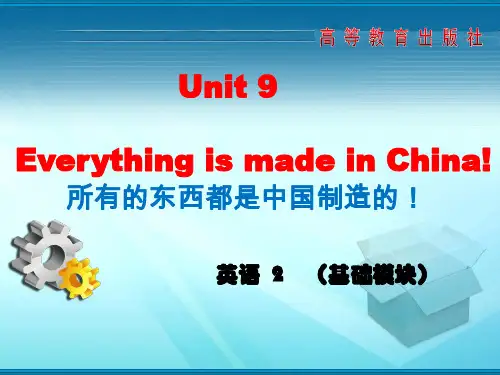 高等教育出版社

Unit 9

Everything is made in China!

所有的东西都是中国制造的！

英语 2 （基础模块）